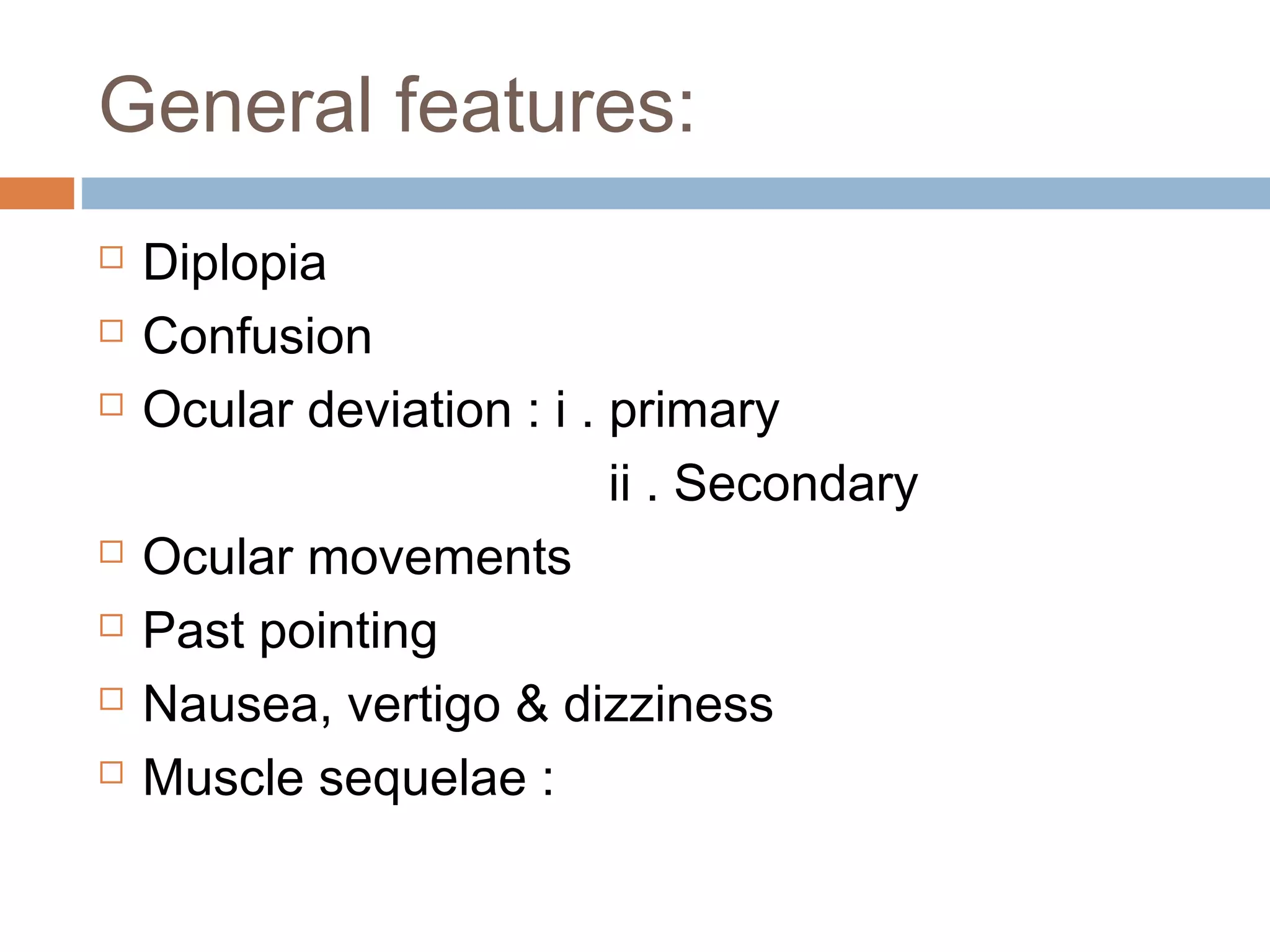 General features:

□ Diplopia
□ Confusion
□ Ocular deviation : i . primary
ii . Secondary
□ Ocular movements
□ Past pointing
□ Nausea, vertigo & dizziness
□ Muscle sequelae :